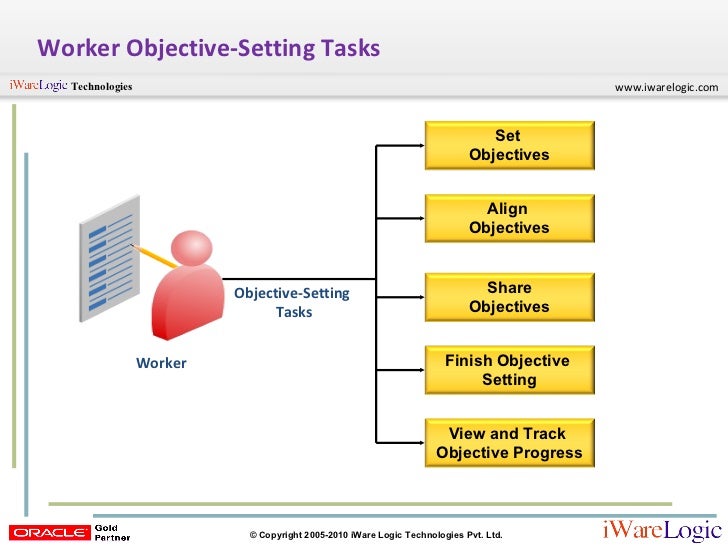 Worker Objective-Setting Tasks

iWareLogic Technologies

www.iwarelogic.com

Worker

Objective-Setting Tasks

Set Objectives

Align Objectives

Share Objectives

Finish Objective Setting

View and Track Objective Progress

ORACLE Gold Partner

© Copyright 2005-2010 iWare Logic Technologies Pvt. Ltd.

iWareLogic